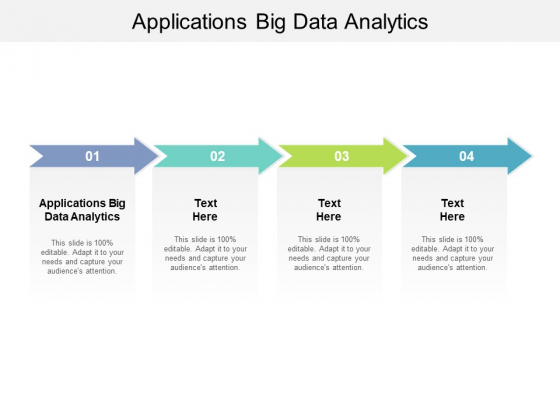 Applications Big Data Analytics

01

Applications Big Data Analytics

This slide is 100% editable. Adapt it to your needs and capture your audience's attention.

02

Text Here

This slide is 100% editable. Adapt it to your needs and capture your audience's attention.

03

Text Here

This slide is 100% editable. Adapt it to your needs and capture your audience's attention.

04

Text Here

This slide is 100% editable. Adapt it to your needs and capture your audience's attention.